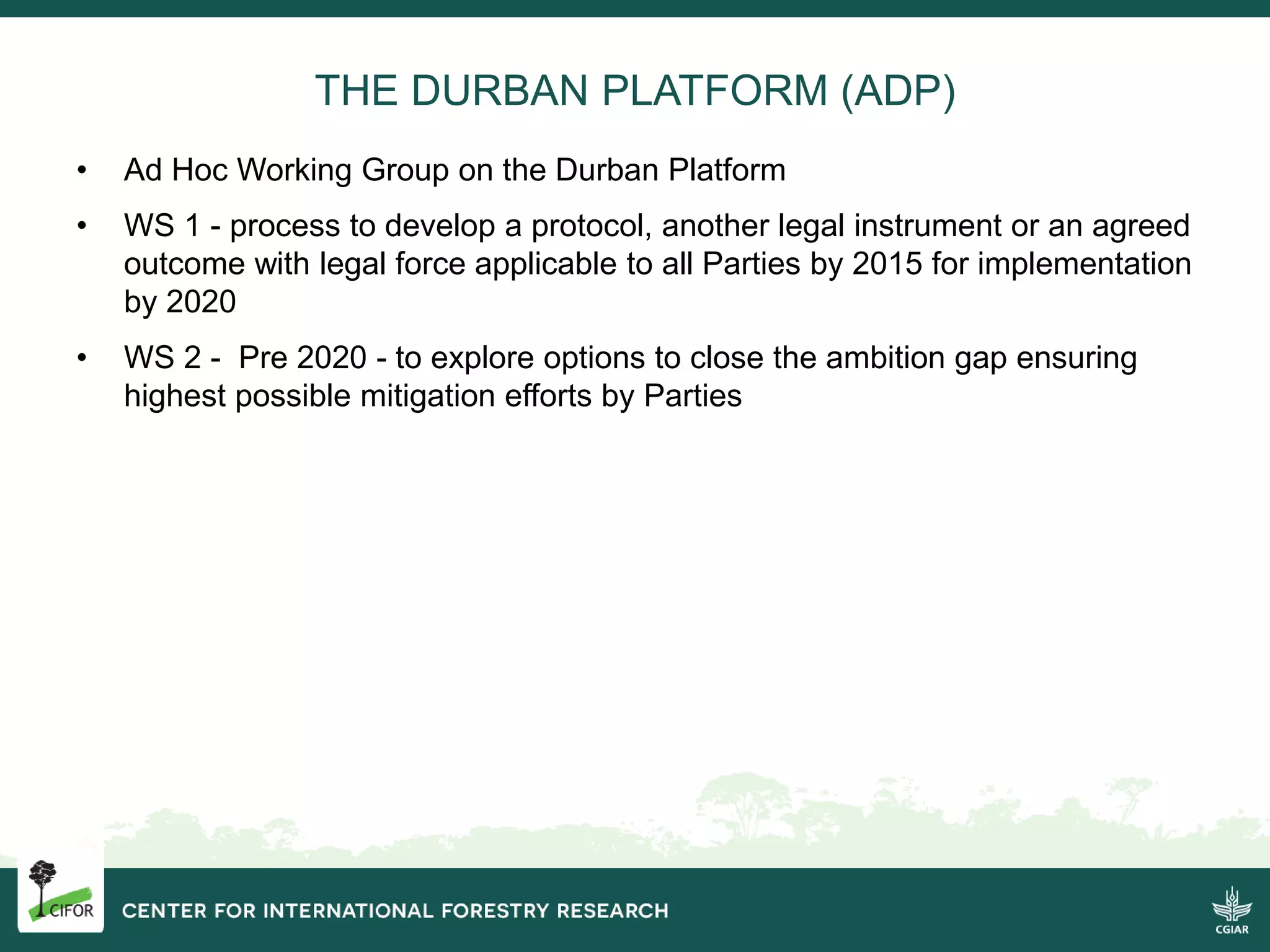 THE DURBAN PLATFORM (ADP)

• Ad Hoc Working Group on the Durban Platform

• WS 1 - process to develop a protocol, another legal instrument or an agreed outcome with legal force applicable to all Parties by 2015 for implementation by 2020

• WS 2 - Pre 2020 - to explore options to close the ambition gap ensuring highest possible mitigation efforts by Parties

CIFOR

CENTER FOR INTERNATIONAL FORESTRY RESEARCH

CGIAR